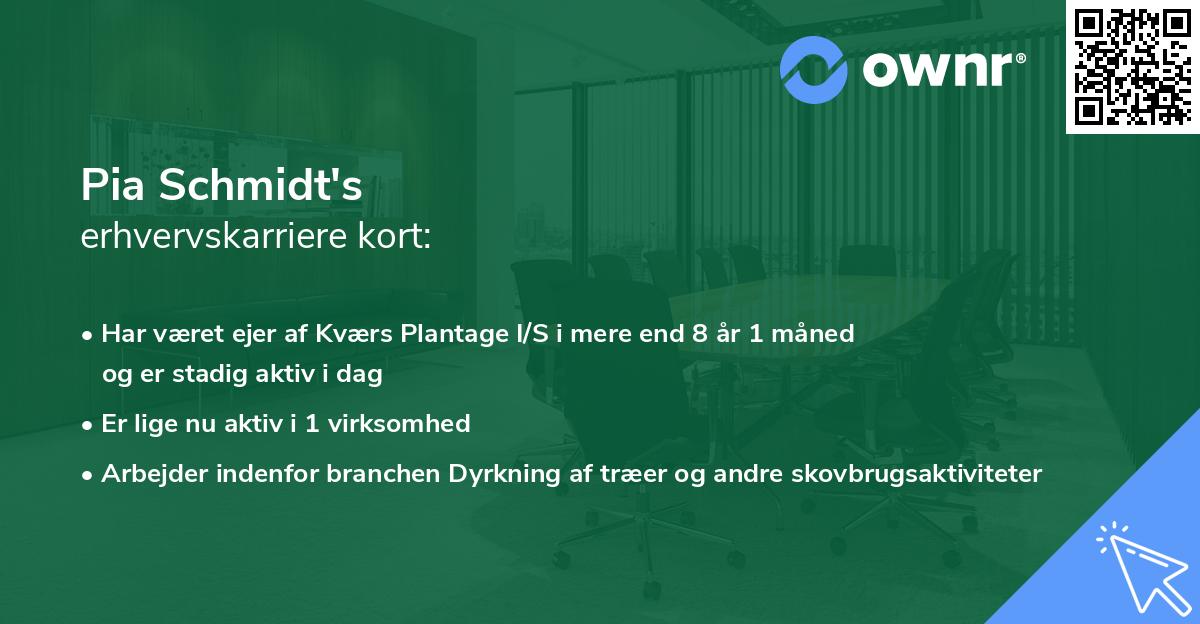 ownr®

Pia Schmidt's
erhvervskarriere kort:

• Har været ejer af Kværs Plantage I/S i mere end 8 år 1 måned og er stadig aktiv i dag
• Er lige nu aktiv i 1 virksomhed
• Arbejder indenfor branchen Dyrkning af træer og andre skovbrugsaktiviteter